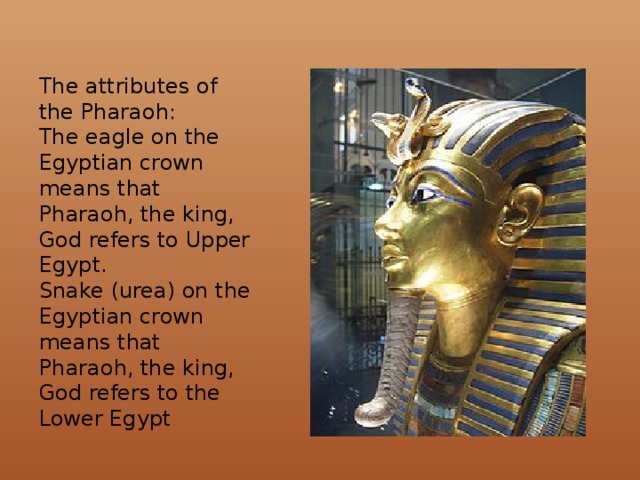 The attributes of the Pharaoh:
The eagle on the Egyptian crown means that Pharaoh, the king, God refers to Upper Egypt.
Snake (urea) on the Egyptian crown means that Pharaoh, the king, God refers to the Lower Egypt